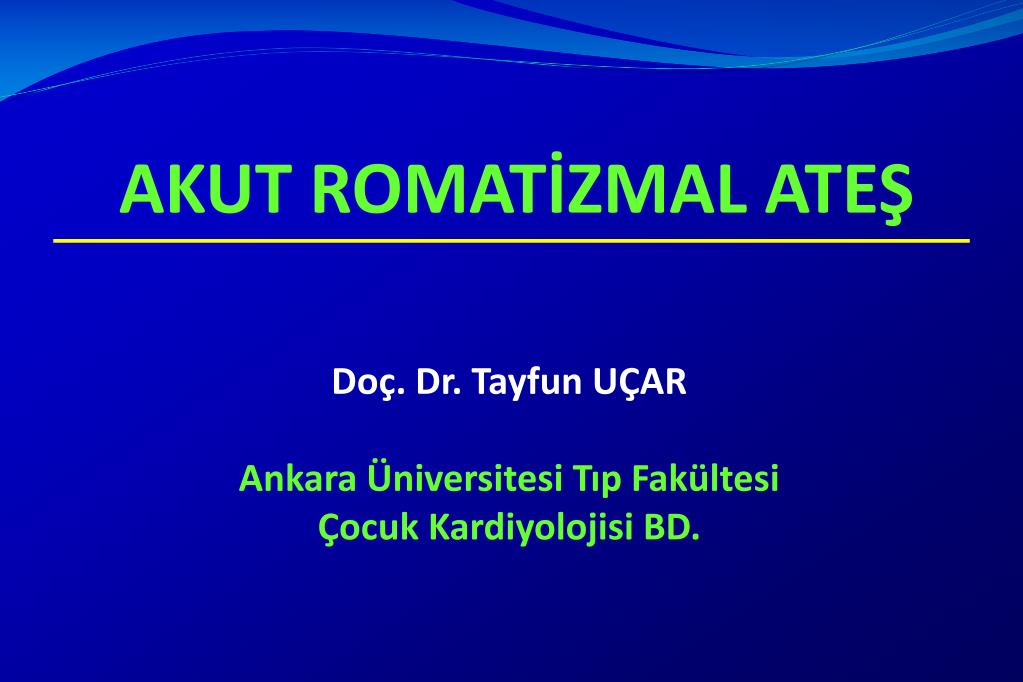 AKUT ROMATİZMAL ATEŞ

Doç. Dr. Tayfun UÇAR

Ankara Üniversitesi Tıp Fakültesi
Çocuk Kardiyolojisi BD.